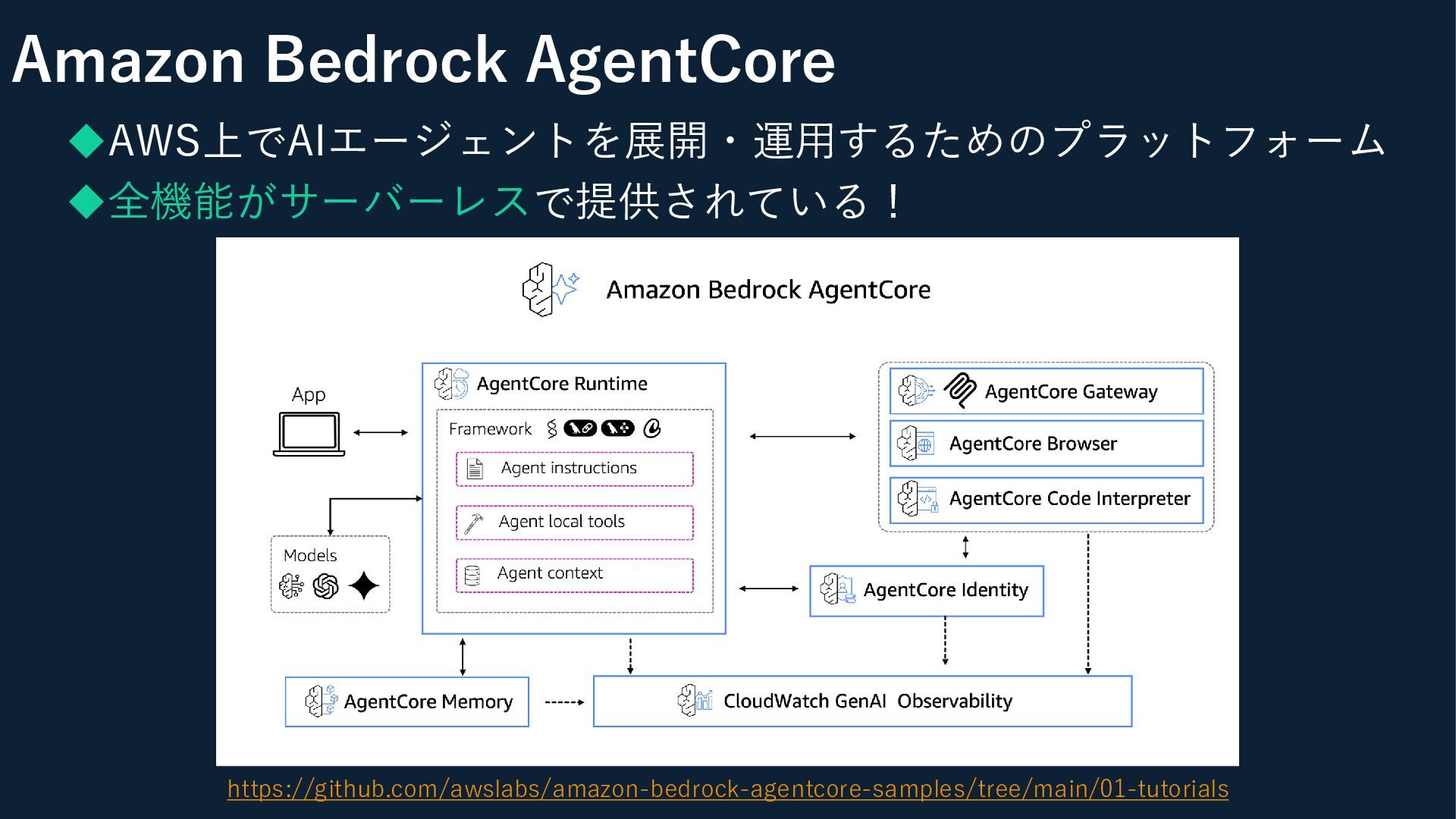 Amazon Bedrock AgentCore

◆AWS上でAIエージェントを展開・運用するためのプラットフォーム
◆全機能がサーバーレスで提供されている！

Amazon Bedrock AgentCore

App

AgentCore Runtime

Framework

Agent instructions

Agent local tools

Agent context

Models

AgentCore Gateway

AgentCore Browser

AgentCore Code Interpreter

AgentCore Identity

AgentCore Memory

CloudWatch GenAI Observability

https://github.com/awslabs/amazon-bedrock-agentcore-samples/tree/main/01-tutorials